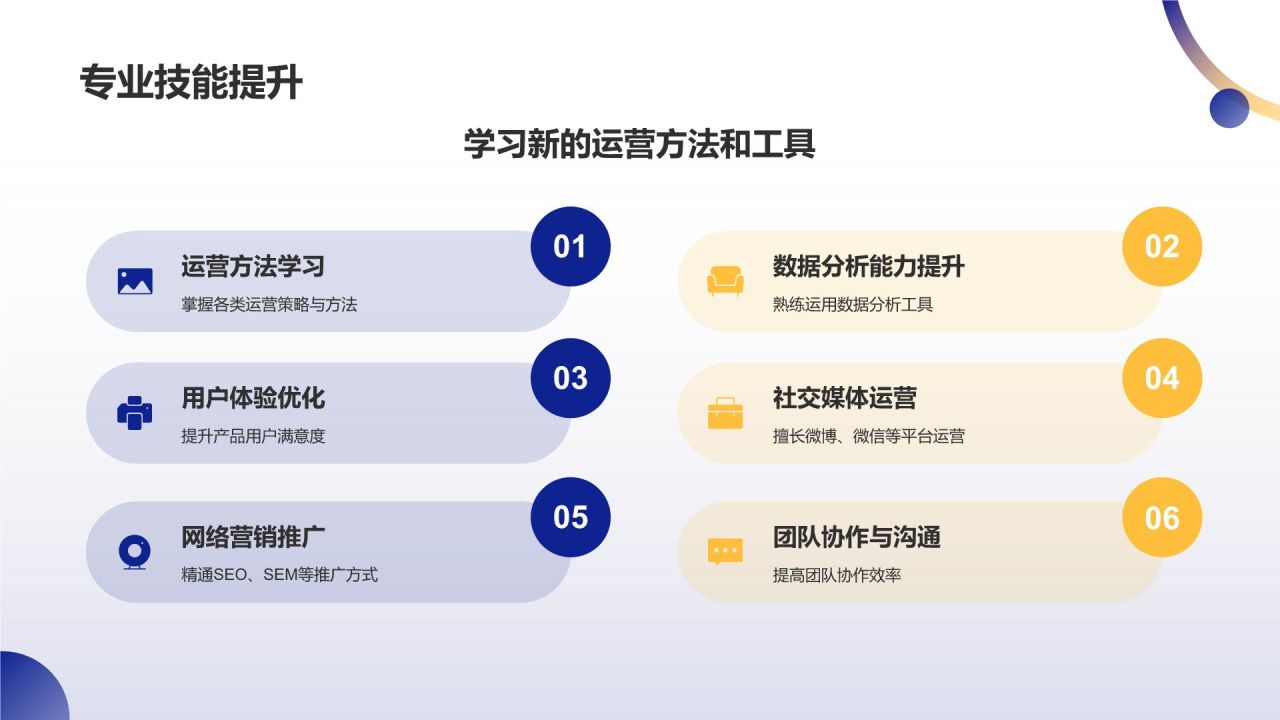 专业技能提升

学习新的运营方法和工具

01
运营方法学习
掌握各类运营策略与方法

02
数据分析能力提升
熟练运用数据分析工具

03
用户体验优化
提升产品用户满意度

04
社交媒体运营
擅长微博、微信等平台运营

05
网络营销推广
精通SEO、SEM等推广方式

06
团队协作与沟通
提高团队协作效率